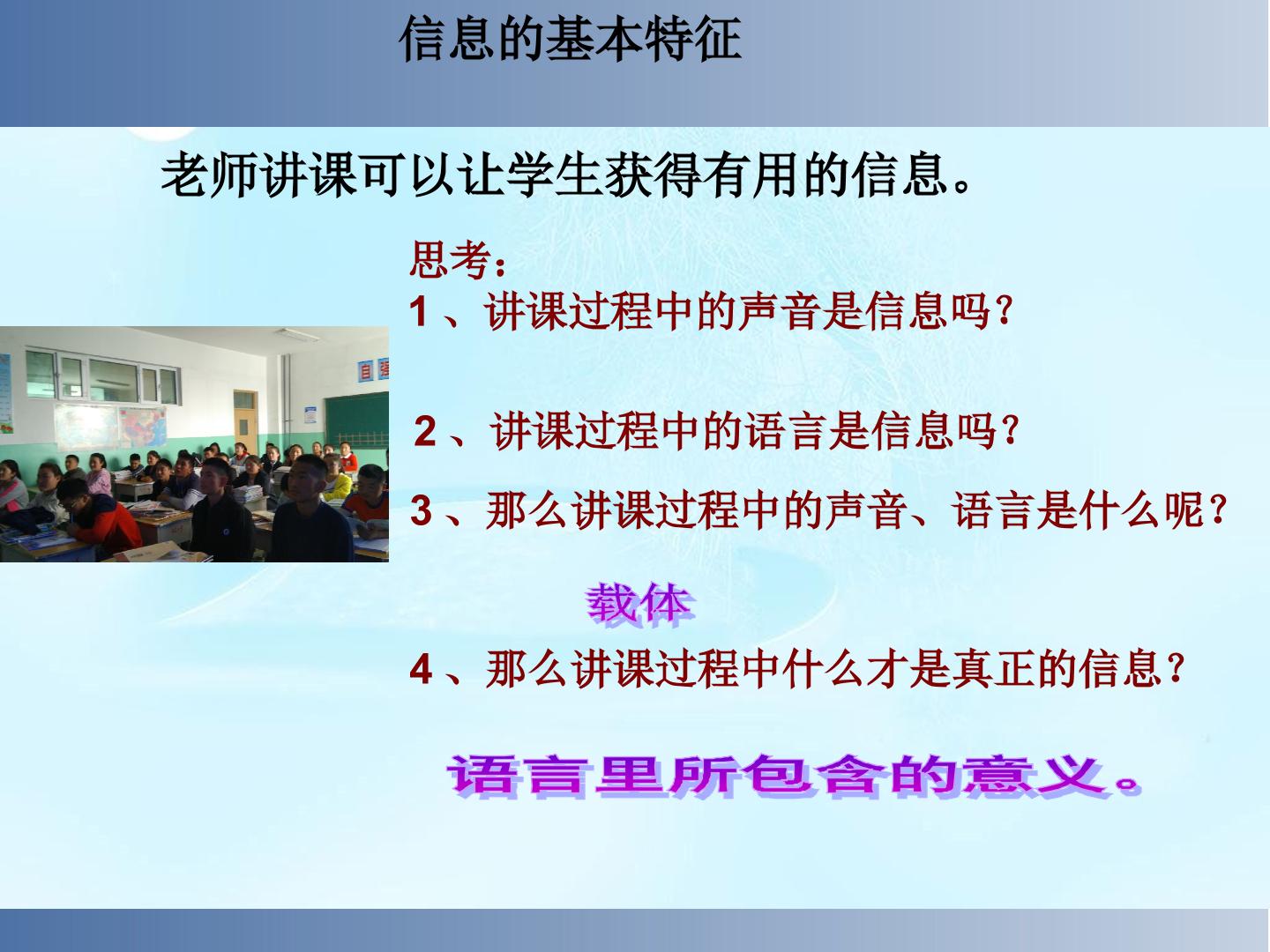 信息的基本特征

老师讲课可以让学生获得有用的信息。

思考：
1、讲课过程中的声音是信息吗？

2、讲课过程中的语言是信息吗？

3、那么讲课过程中的声音、语言是什么呢？

载体

4、那么讲课过程中什么才是真正的信息？

语言里所包含的意义。